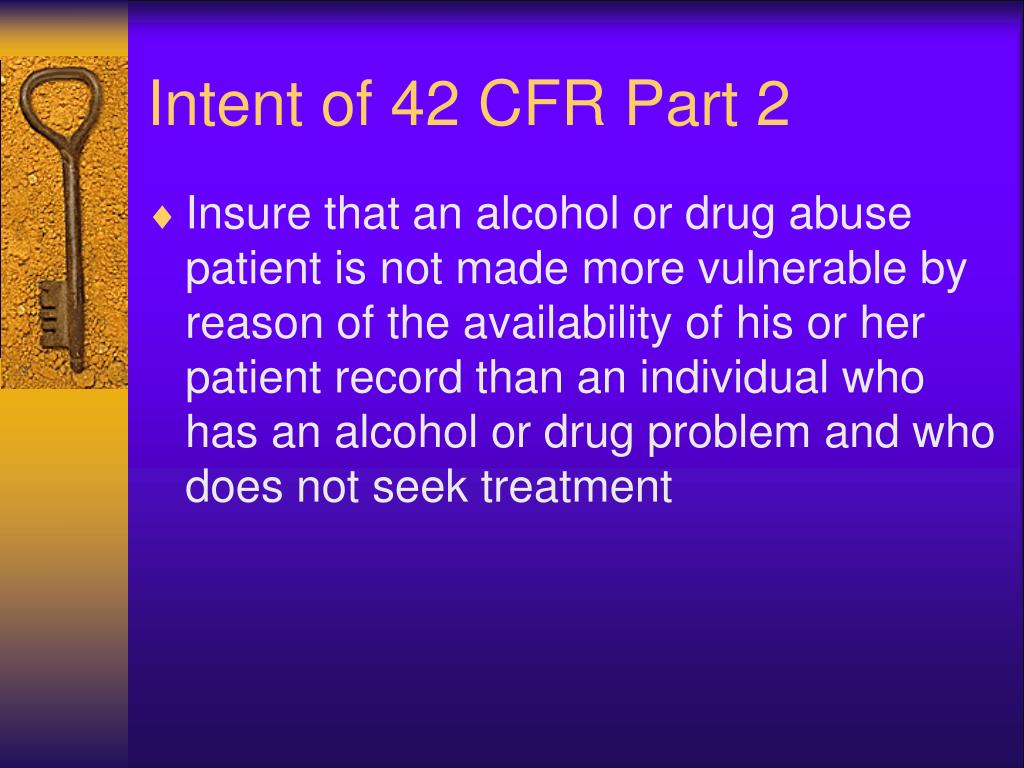 Intent of 42 CFR Part 2

♦ Insure that an alcohol or drug abuse patient is not made more vulnerable by reason of the availability of his or her patient record than an individual who has an alcohol or drug problem and who does not seek treatment